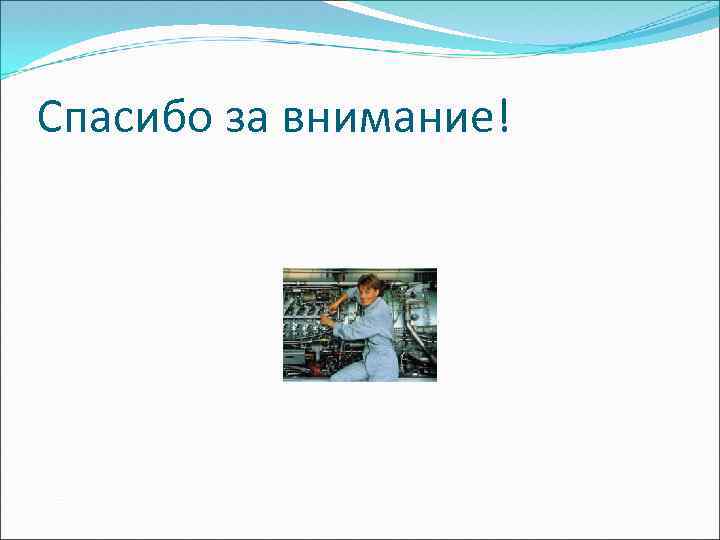 Спасибо за внимание!